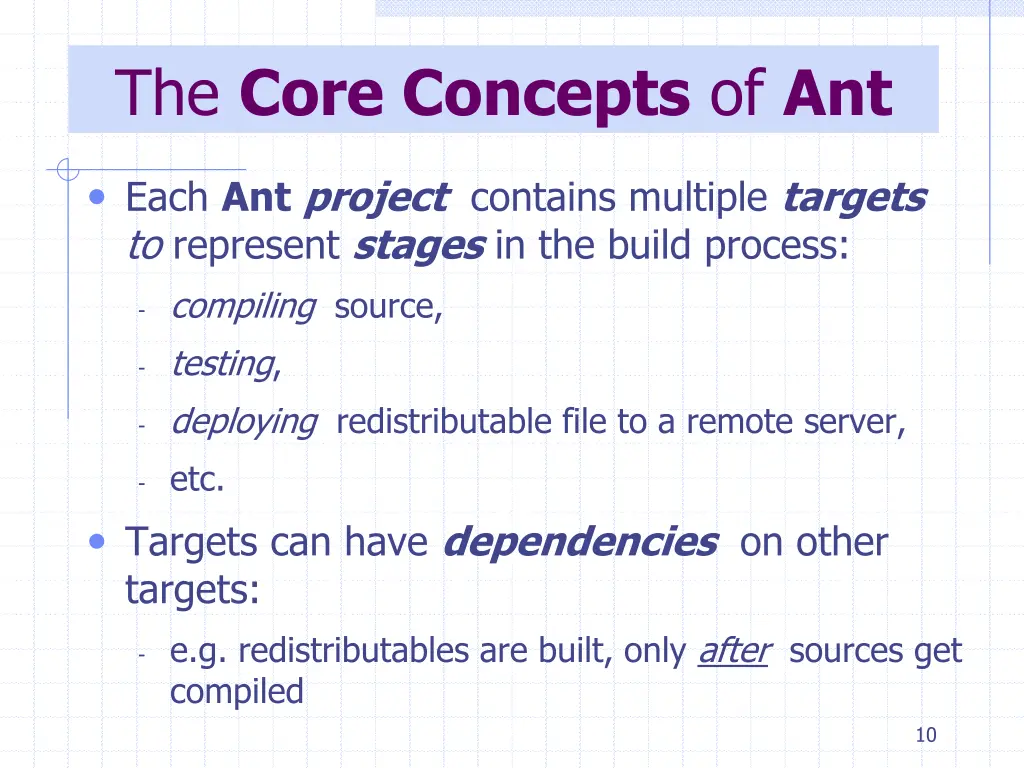 The Core Concepts of Ant

• Each Ant project contains multiple targets to represent stages in the build process:

- compiling source,
- testing,
- deploying redistributable file to a remote server,
- etc.

• Targets can have dependencies on other targets:

- e.g. redistributables are built, only after sources get compiled

10